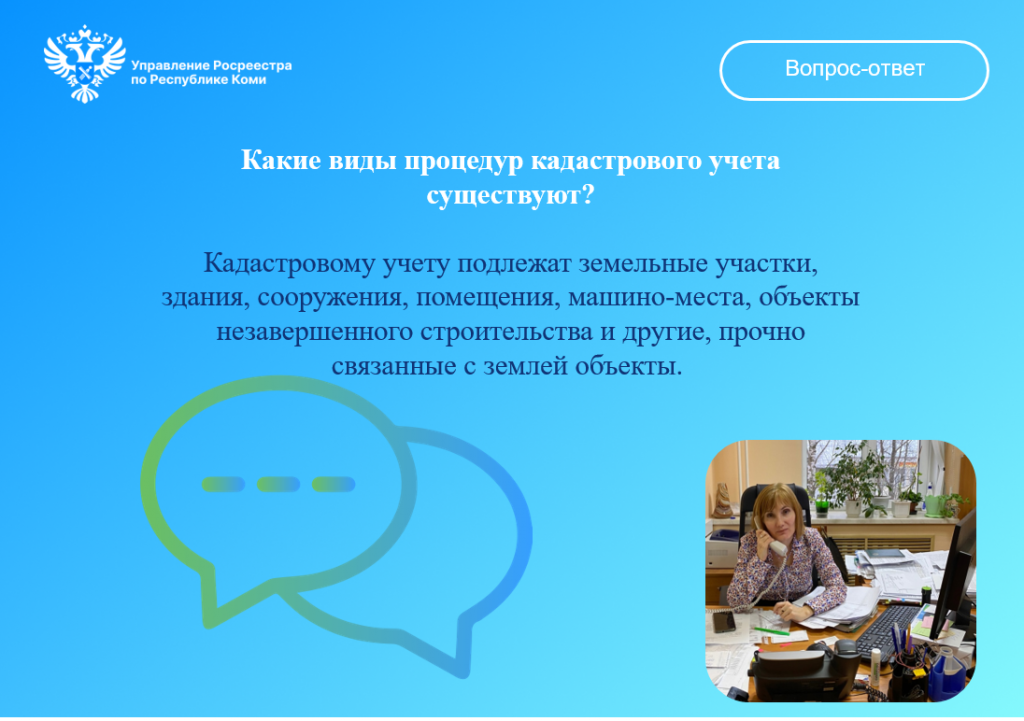 Управление Росреестра по Республике Коми

Вопрос-ответ

Какие виды процедур кадастрового учета существуют?

Кадастровому учету подлежат земельные участки, здания, сооружения, помещения, машино-места, объекты незавершенного строительства и другие, прочно связанные с землей объекты.